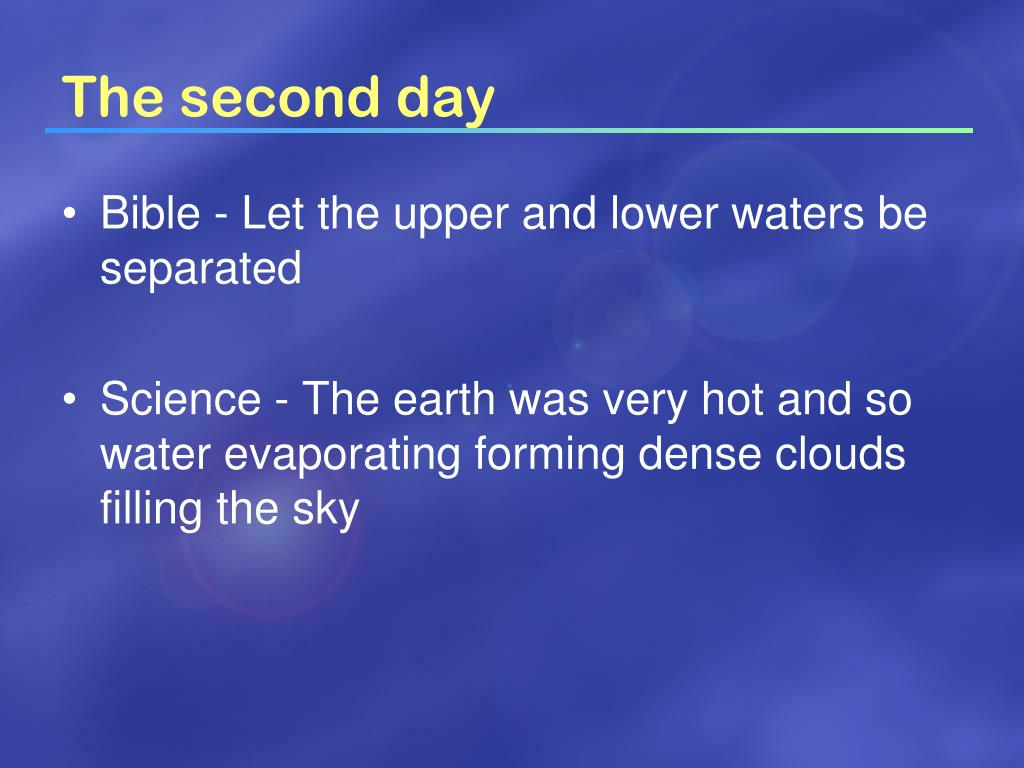 The second day

• Bible - Let the upper and lower waters be separated

• Science - The earth was very hot and so water evaporating forming dense clouds filling the sky